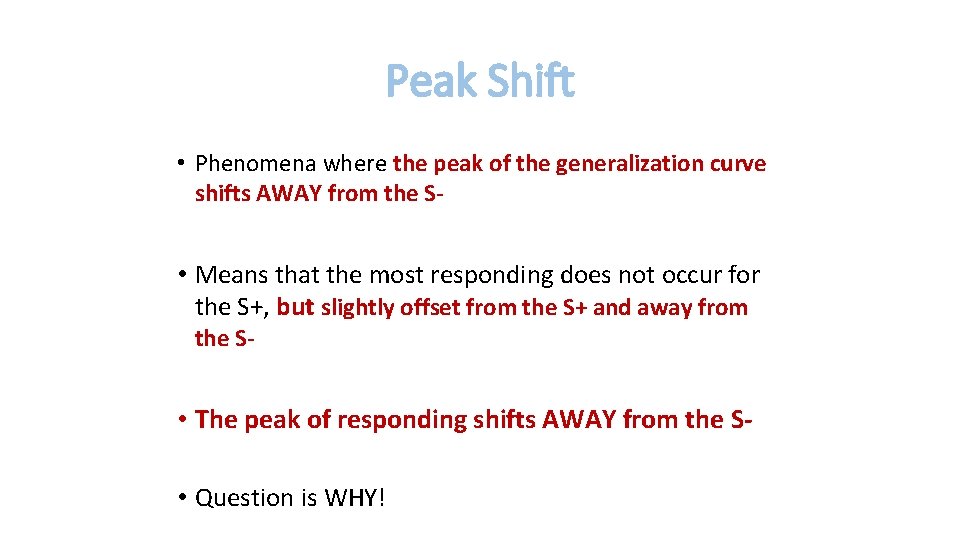 Peak Shift

• Phenomena where the peak of the generalization curve shifts AWAY from the S-

• Means that the most responding does not occur for the S+, but slightly offset from the S+ and away from the S-

• The peak of responding shifts AWAY from the S-

• Question is WHY!